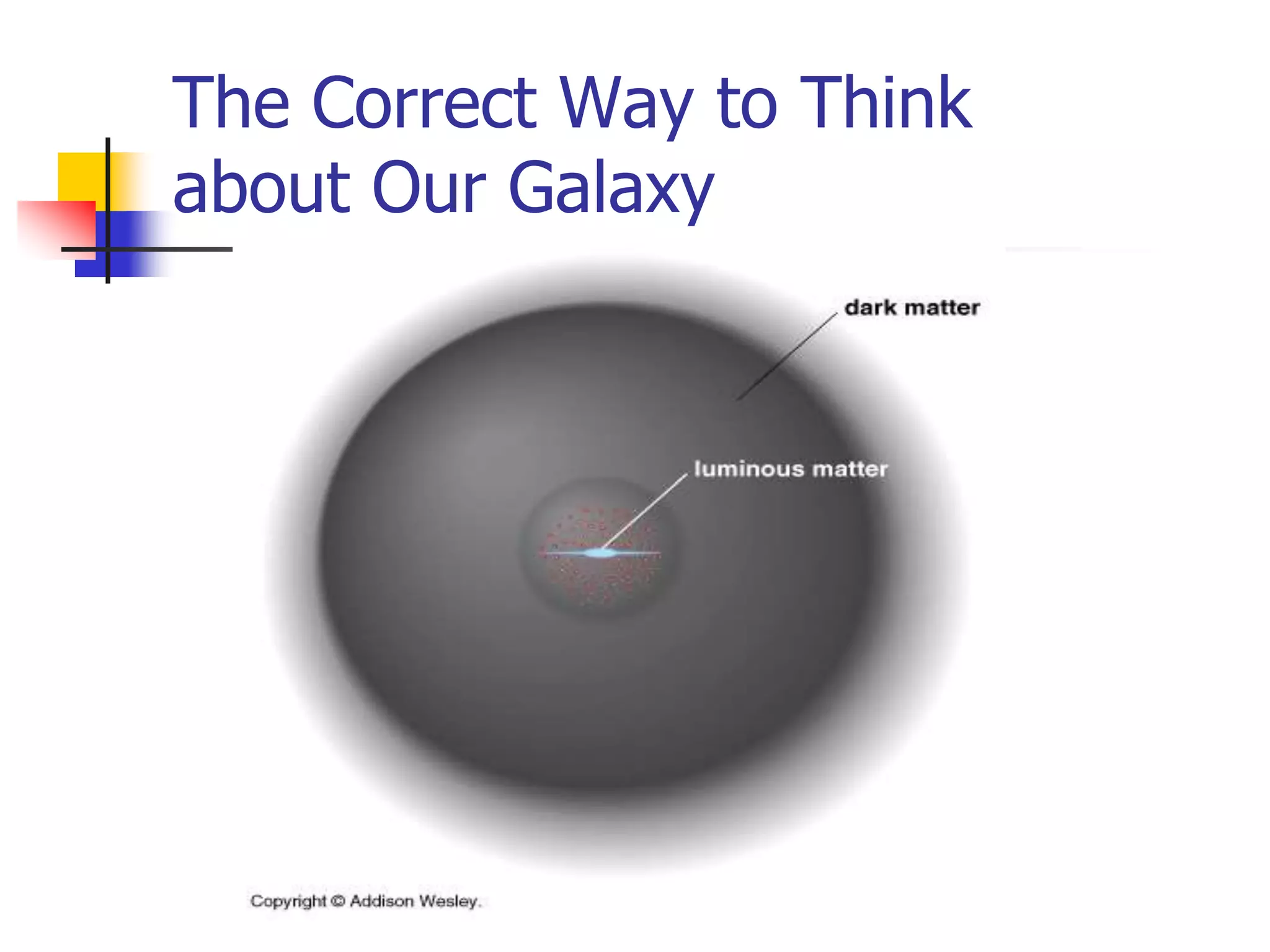 The Correct Way to Think about Our Galaxy

dark matter

luminous matter

Copyright © Addison Wesley.